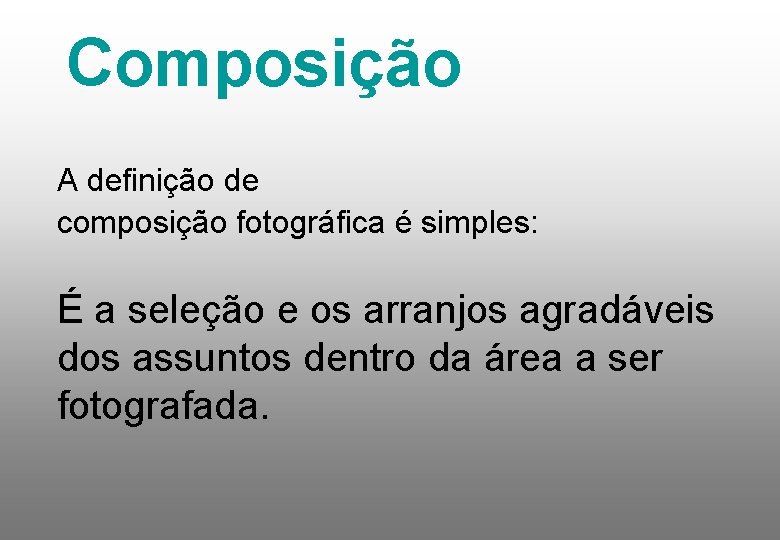 Composição

A definição de composição fotográfica é simples:

É a seleção e os arranjos agradáveis dos assuntos dentro da área a ser fotografada.